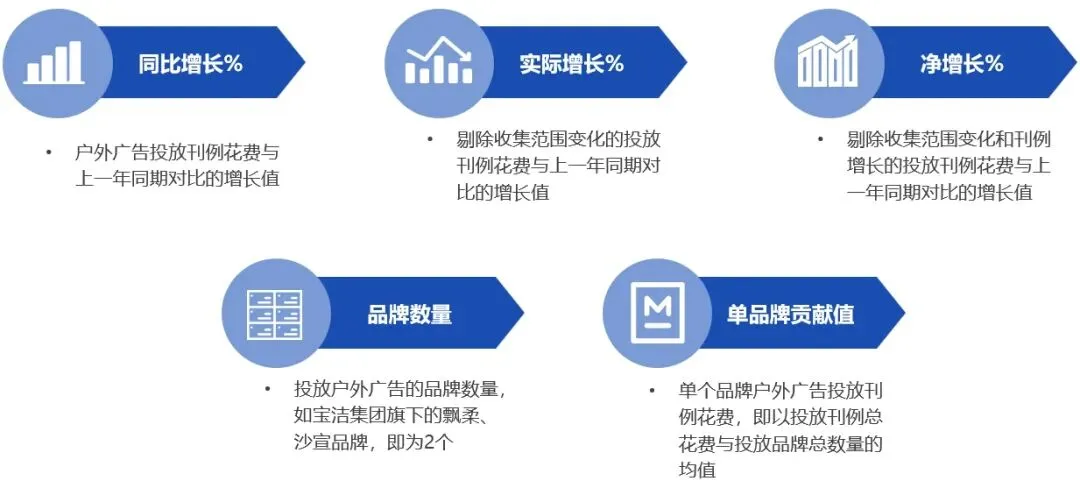 同比增长%

• 户外广告投放刊例花费与上一年同期对比的增长值

实际增长%

• 剔除收集范围变化的投放刊例花费与上一年同期对比的增长值

净增长%

• 剔除收集范围变化和刊例增长的投放刊例花费与上一年同期对比的增长值

品牌数量

• 投放户外广告的品牌数量，如宝洁集团旗下的飘柔、沙宣品牌，即为2个

单品牌贡献值

• 单个品牌户外广告投放刊例花费，即以投放刊例总花费与投放品牌总数量的均值